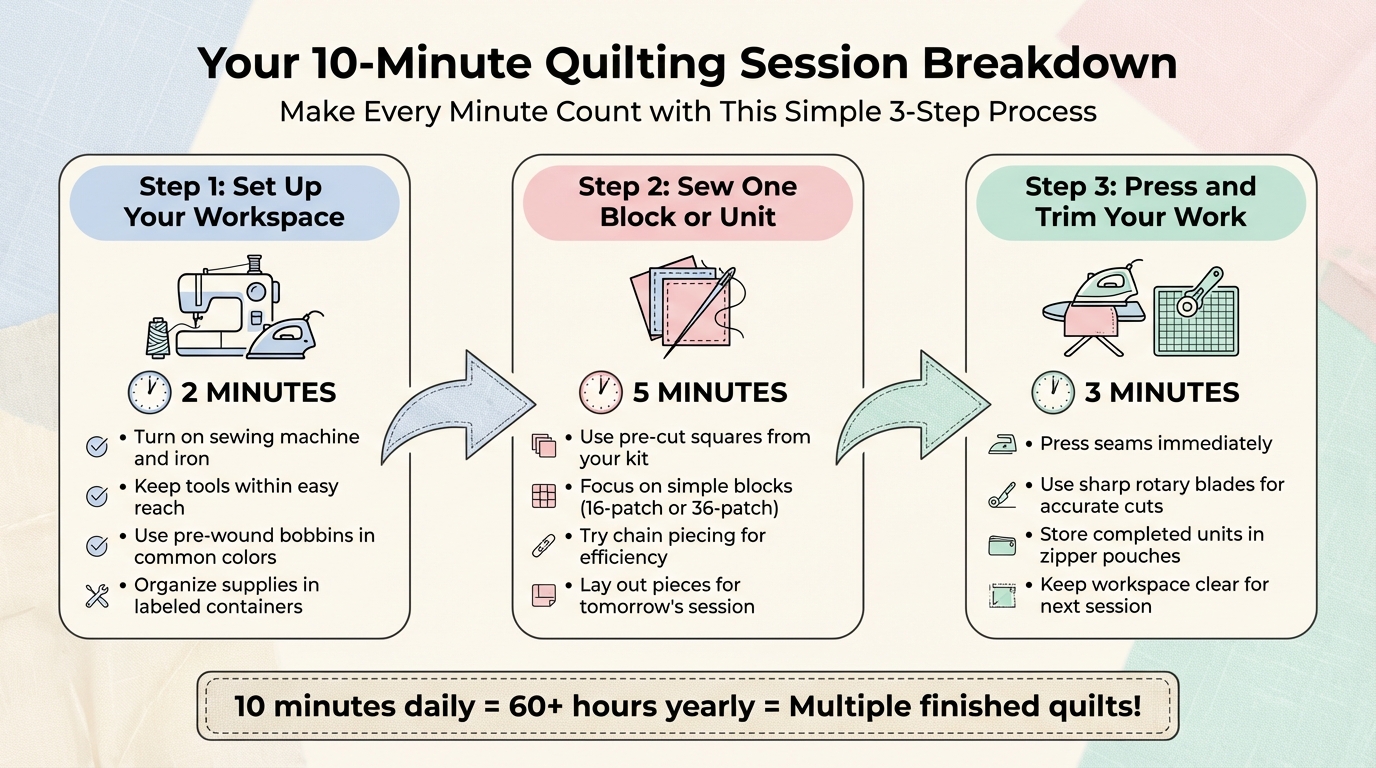 Your 10-Minute Quilting Session Breakdown

Make Every Minute Count with This Simple 3-Step Process

Step 1: Set Up Your Workspace

2 MINUTES

• Turn on sewing machine and iron
• Keep tools within easy reach
• Use pre-wound bobbins in common colors
• Organize supplies in labeled containers

Step 2: Sew One Block or Unit

5 MINUTES

• Use pre-cut squares from your kit
• Focus on simple blocks (16-patch or 36-patch)
• Try chain piecing for efficiency
• Lay out pieces for tomorrow's session

Step 3: Press and Trim Your Work

3 MINUTES

• Press seams immediately
• Use sharp rotary blades for accurate cuts
• Store completed units in zipper pouches
• Keep workspace clear for next session

10 minutes daily = 60+ hours yearly = Multiple finished quilts!